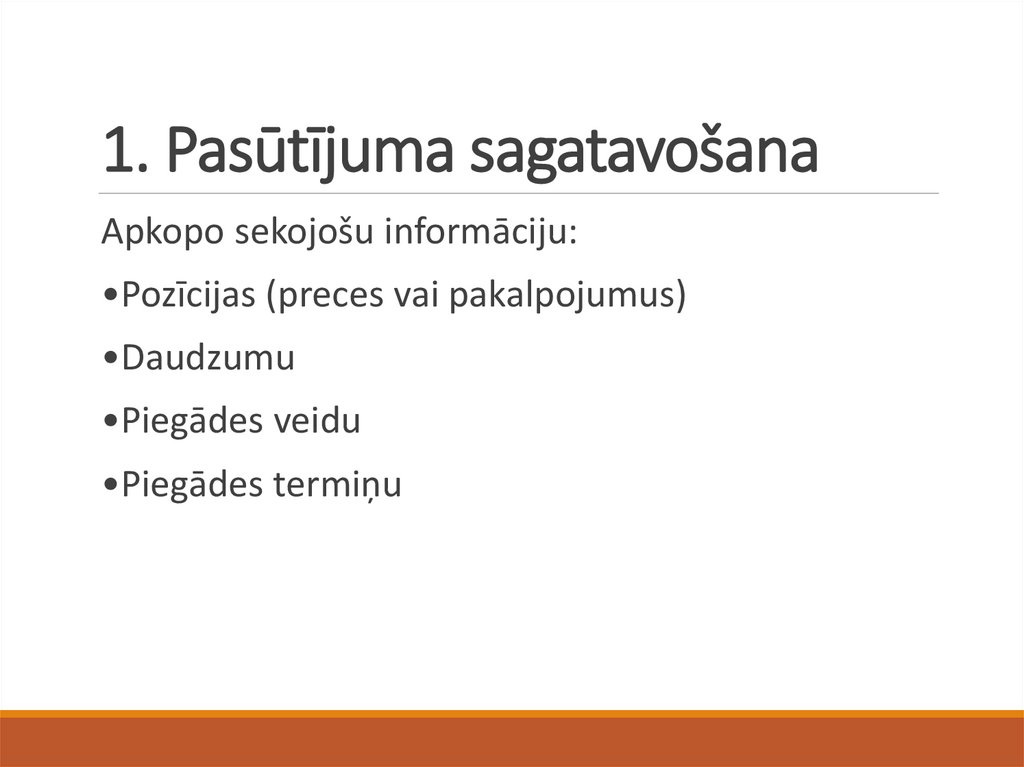 1. Pasūtījuma sagatavošana

Apkopo sekojošu informāciju:

•Pozīcijas (preces vai pakalpojumus)

•Daudzumu

•Piegādes veidu

•Piegādes termiņu